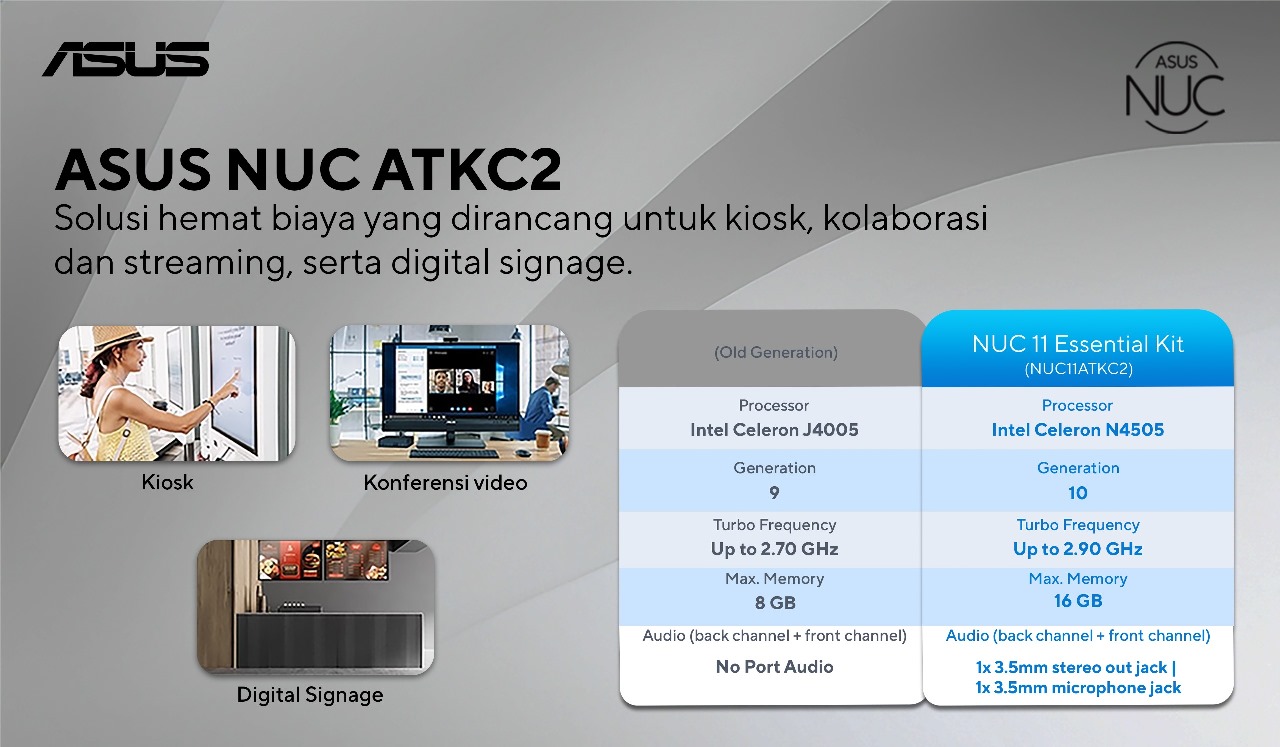 ASUS

ASUS NUC

ASUS NUC ATKC2
Solusi hemat biaya yang dirancang untuk kiosk, kolaborasi dan streaming, serta digital signage.

Kiosk

Konferensi video

Digital Signage

| (Old Generation) | NUC 11 Essential Kit (NUC11ATKC2) |
|---|---|
| Processor Intel Celeron J4005 | Processor Intel Celeron N4505 |
| Generation 9 | Generation 10 |
| Turbo Frequency Up to 2.70 GHz | Turbo Frequency Up to 2.90 GHz |
| Max. Memory 8 GB | Max. Memory 16 GB |
| Audio (back channel + front channel) No Port Audio | Audio (back channel + front channel) 1x 3.5mm stereo out jack \| 1x 3.5mm microphone jack |